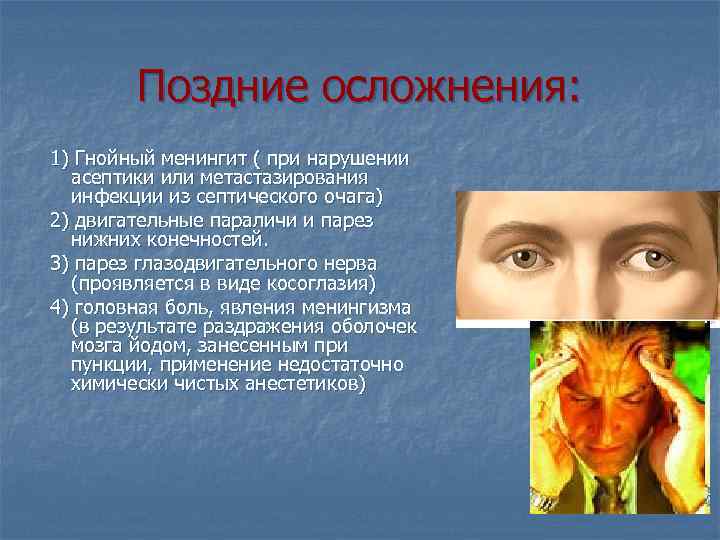 Поздние осложнения:

1) Гнойный менингит ( при нарушении асептики или метастазирования инфекции из септического очага)

2) двигательные параличи и парез нижних конечностей.

3) парез глазодвигательного нерва (проявляется в виде косоглазия)

4) головная боль, явления менингизма (в результате раздражения оболочек мозга йодом, занесенным при пункции, применение недостаточно химически чистых анестетиков)